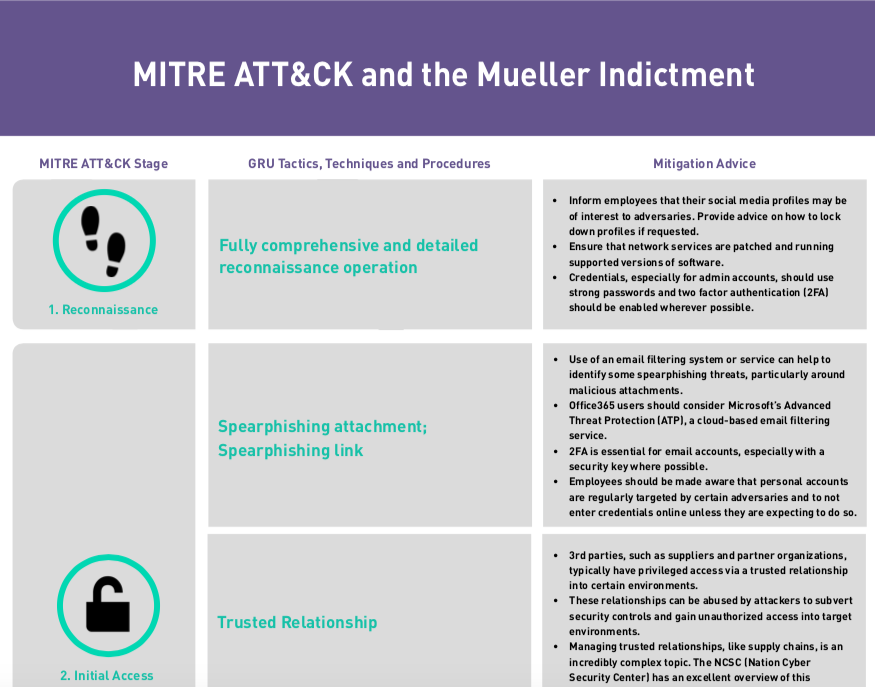 MITRE ATT&CK and the Mueller Indictment

| MITRE ATT&CK Stage | GRU Tactics, Techniques and Procedures | Mitigation Advice |
|---|---|---|
| 1. Reconnaissance | Fully comprehensive and detailed reconnaissance operation | • Inform employees that their social media profiles may be of interest to adversaries. Provide advice on how to lock down profiles if requested. • Ensure that network services are patched and running supported versions of software. • Credentials, especially for admin accounts, should use strong passwords and two factor authentication (2FA) should be enabled wherever possible. |
| 2. Initial Access | Spearphishing attachment; Spearphishing link | • Use of an email filtering system or service can help to identify some spearphishing threats, particularly around malicious attachments. • Office365 users should consider Microsoft's Advanced Threat Protection (ATP), a cloud-based email filtering service. • 2FA is essential for email accounts, especially with a security key where possible. • Employees should be made aware that personal accounts are regularly targeted by certain adversaries and to not enter credentials online unless they are expecting to do so. |
| | Trusted Relationship | • 3rd parties, such as suppliers and partner organizations, typically have privileged access via a trusted relationship into certain environments. • These relationships can be abused by attackers to subvert security controls and gain unauthorized access into target environments. • Managing trusted relationships, like supply chains, is an incredibly complex topic. The NCSC (Nation Cyber Security Center) has an excellent overview of this |